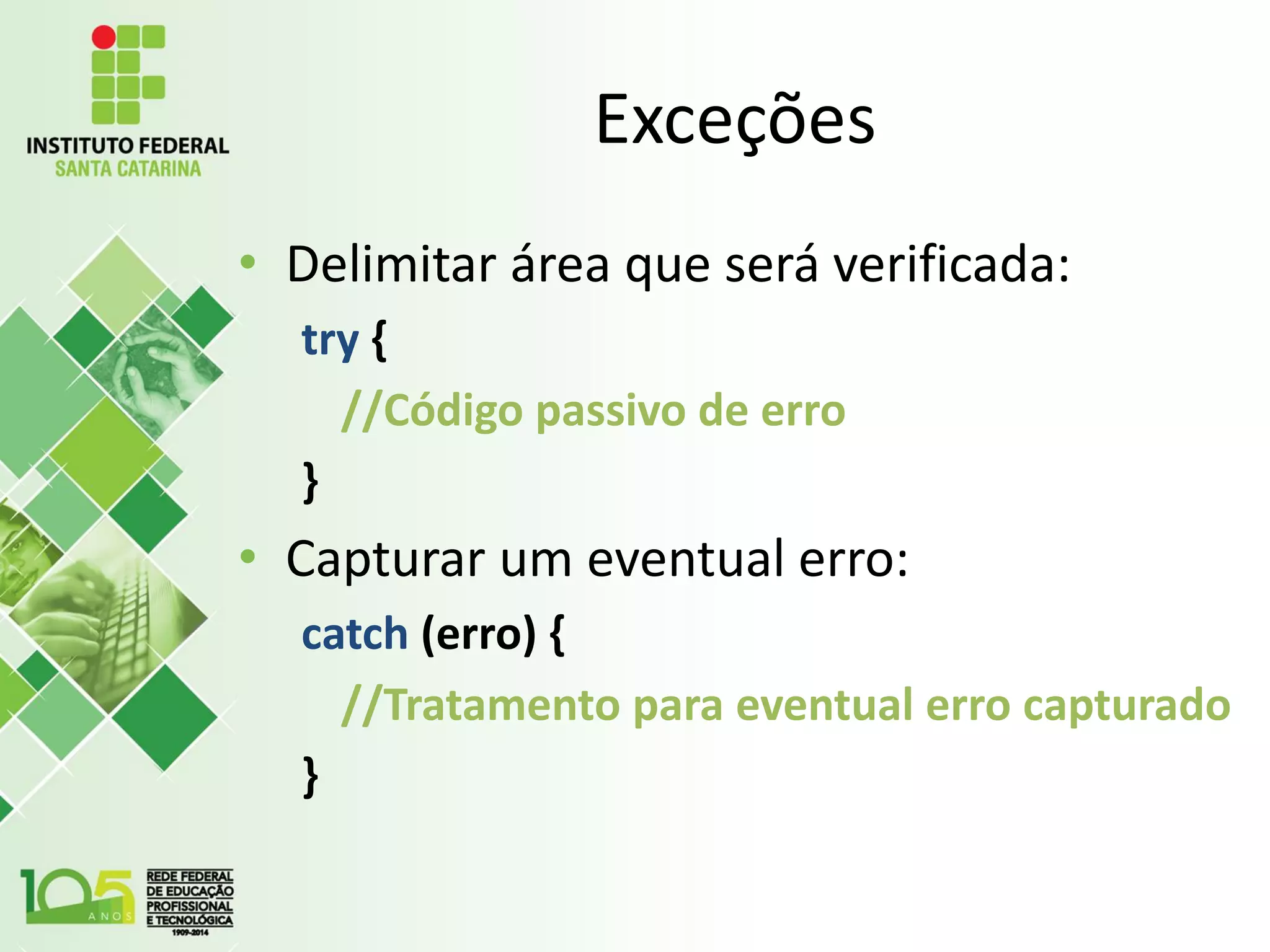 INSTITUTO FEDERAL
SANTA CATARINA

Exceções

• Delimitar área que será verificada:

try {
//Código passivo de erro
}

• Capturar um eventual erro:

catch (erro) {
//Tratamento para eventual erro capturado
}

105 ANOS
REDE FEDERAL DE EDUCAÇÃO PROFISSIONAL E TECNOLÓGICA
1909-2014